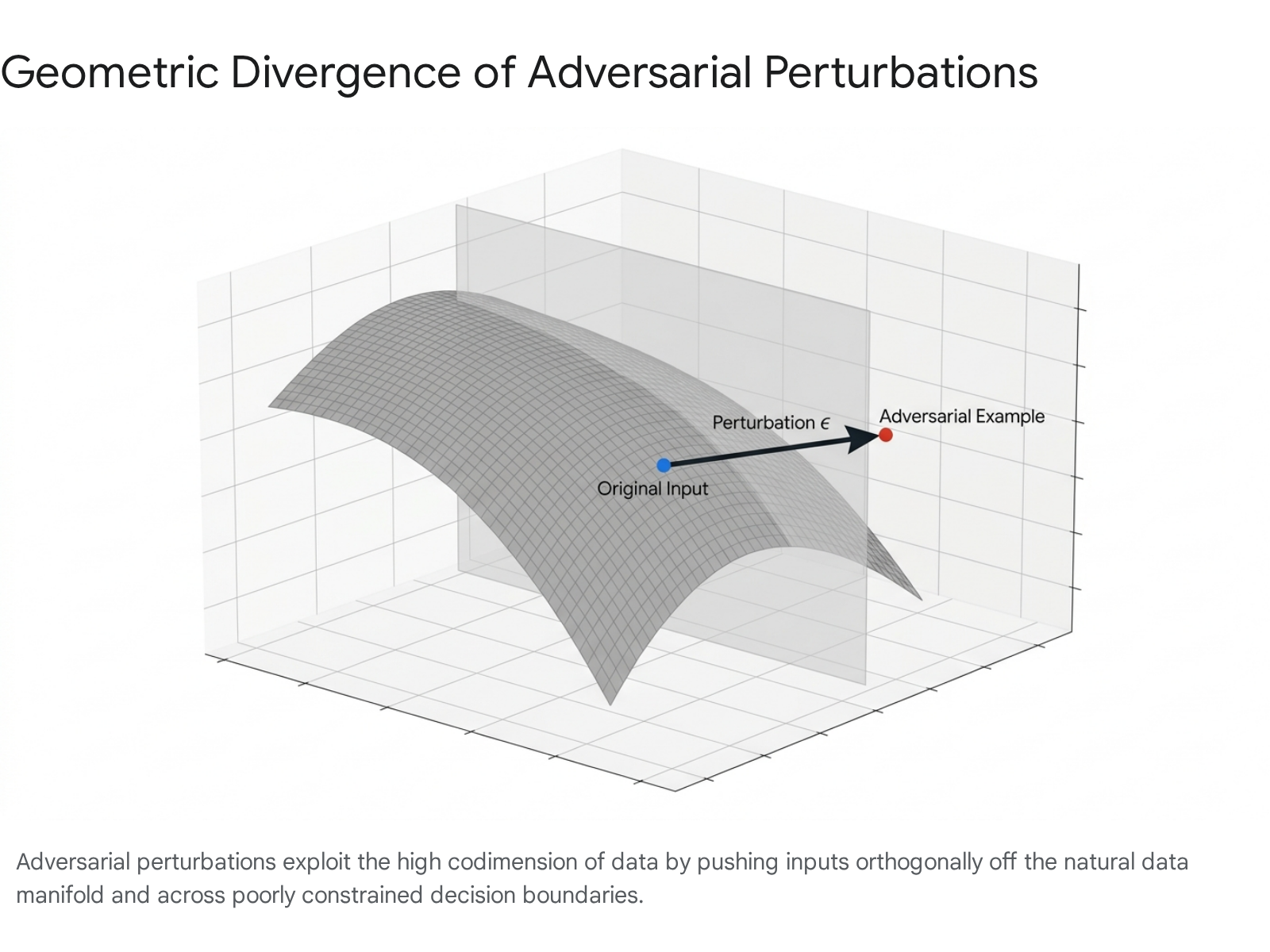 Geometric Divergence of Adversarial Perturbations

Perturbation $\epsilon$

Adversarial Example

Original Input

Adversarial perturbations exploit the high codimension of data by pushing inputs orthogonally off the natural data manifold and across poorly constrained decision boundaries.